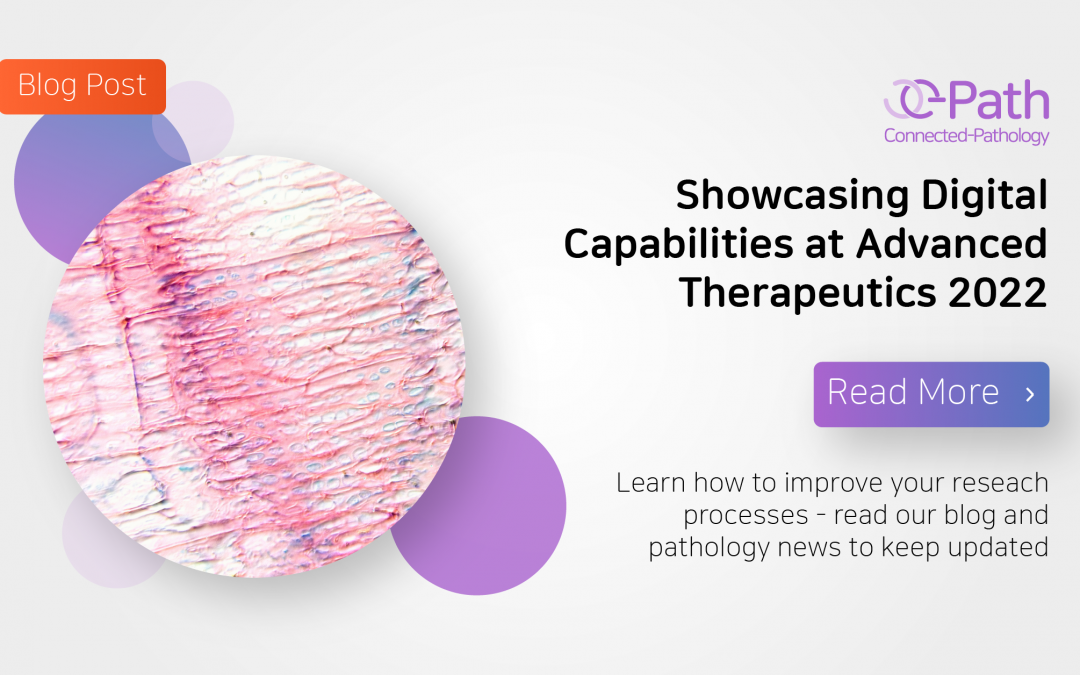 Blog Post

C-Path
Connected-Pathology

Showcasing Digital Capabilities at Advanced Therapeutics 2022

Read More ›

Learn how to improve your reseach processes - read our blog and pathology news to keep updated